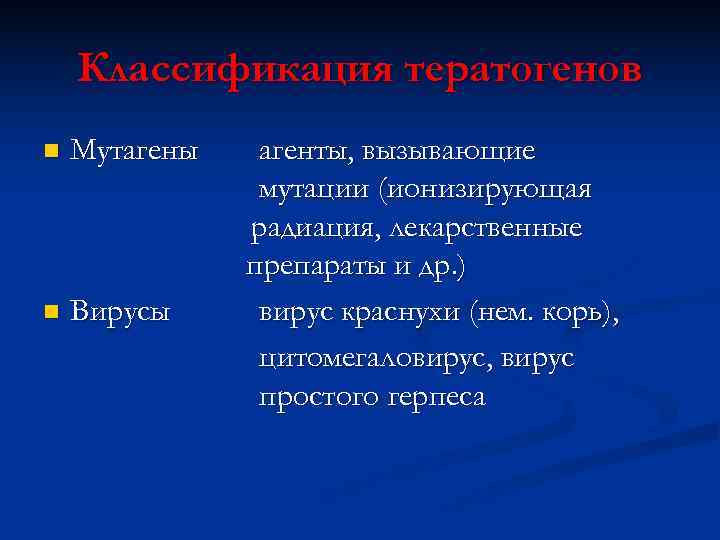 Классификация тератогенов

Мутагены агенты, вызывающие мутации (ионизирующая радиация, лекарственные препараты и др.)

Вирусы вирус краснухи (нем. корь), цитомегаловирус, вирус простого герпеса